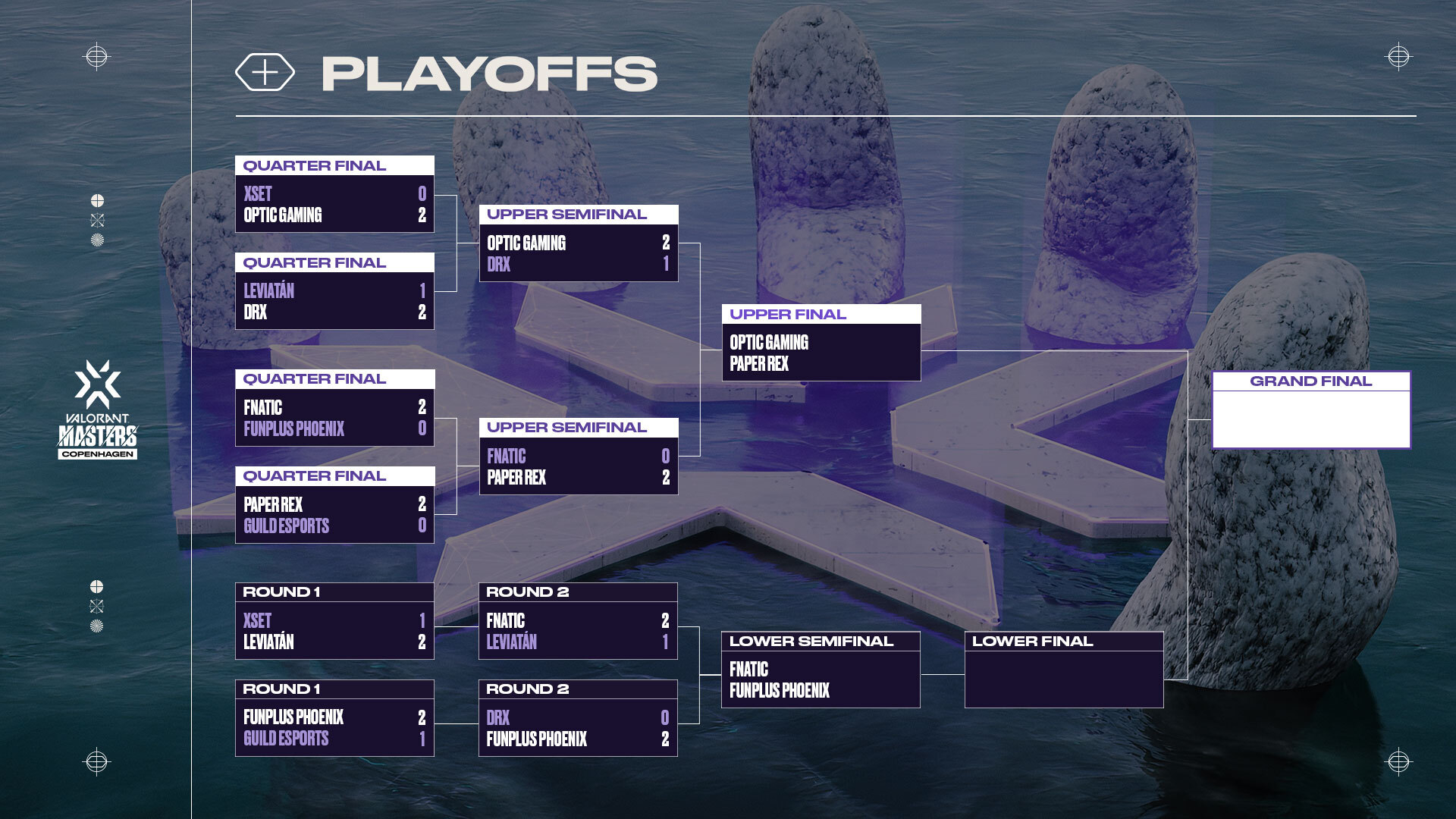 PLAYOFFS

VALORANT MASTERS COPENHAGEN

QUARTER FINAL
XSET 0
OPTIC GAMING 2

QUARTER FINAL
LEVIATÁN 1
DRX 2

QUARTER FINAL
FNATIC 2
FUNPLUS PHOENIX 0

QUARTER FINAL
PAPER REX 2
GUILD ESPORTS 0

UPPER SEMIFINAL
OPTIC GAMING 2
DRX 1

UPPER SEMIFINAL
FNATIC 0
PAPER REX 2

UPPER FINAL
OPTIC GAMING
PAPER REX

GRAND FINAL

ROUND 1
XSET 1
LEVIATÁN 2

ROUND 1
FUNPLUS PHOENIX 2
GUILD ESPORTS 1

ROUND 2
FNATIC 2
LEVIATÁN 1

ROUND 2
DRX 0
FUNPLUS PHOENIX 2

LOWER SEMIFINAL
FNATIC
FUNPLUS PHOENIX

LOWER FINAL